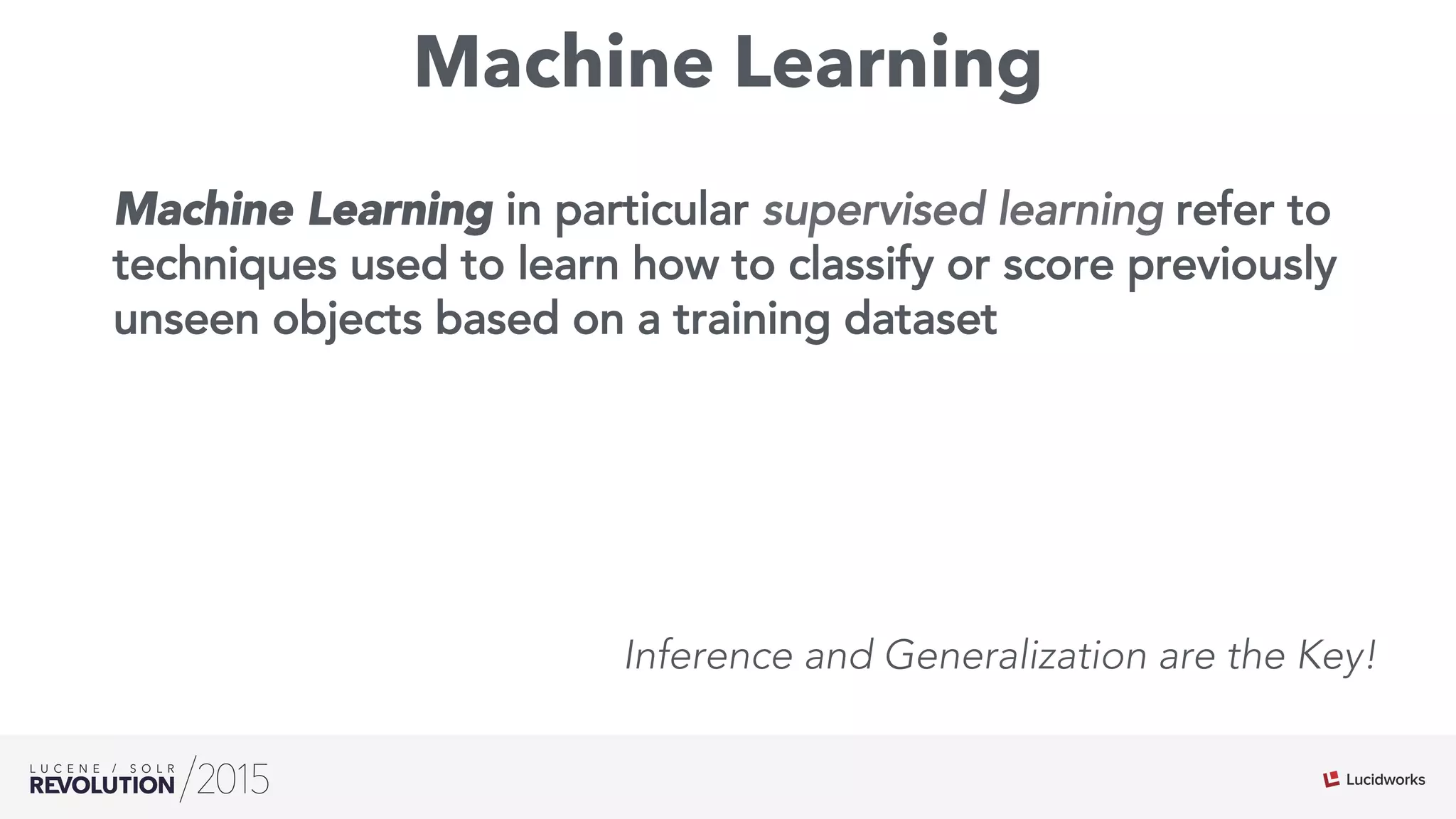 Machine Learning

Machine Learning in particular supervised learning refer to techniques used to learn how to classify or score previously unseen objects based on a training dataset

Inference and Generalization are the Key!

LUCENE / SOLR REVOLUTION /2015

Lucidworks